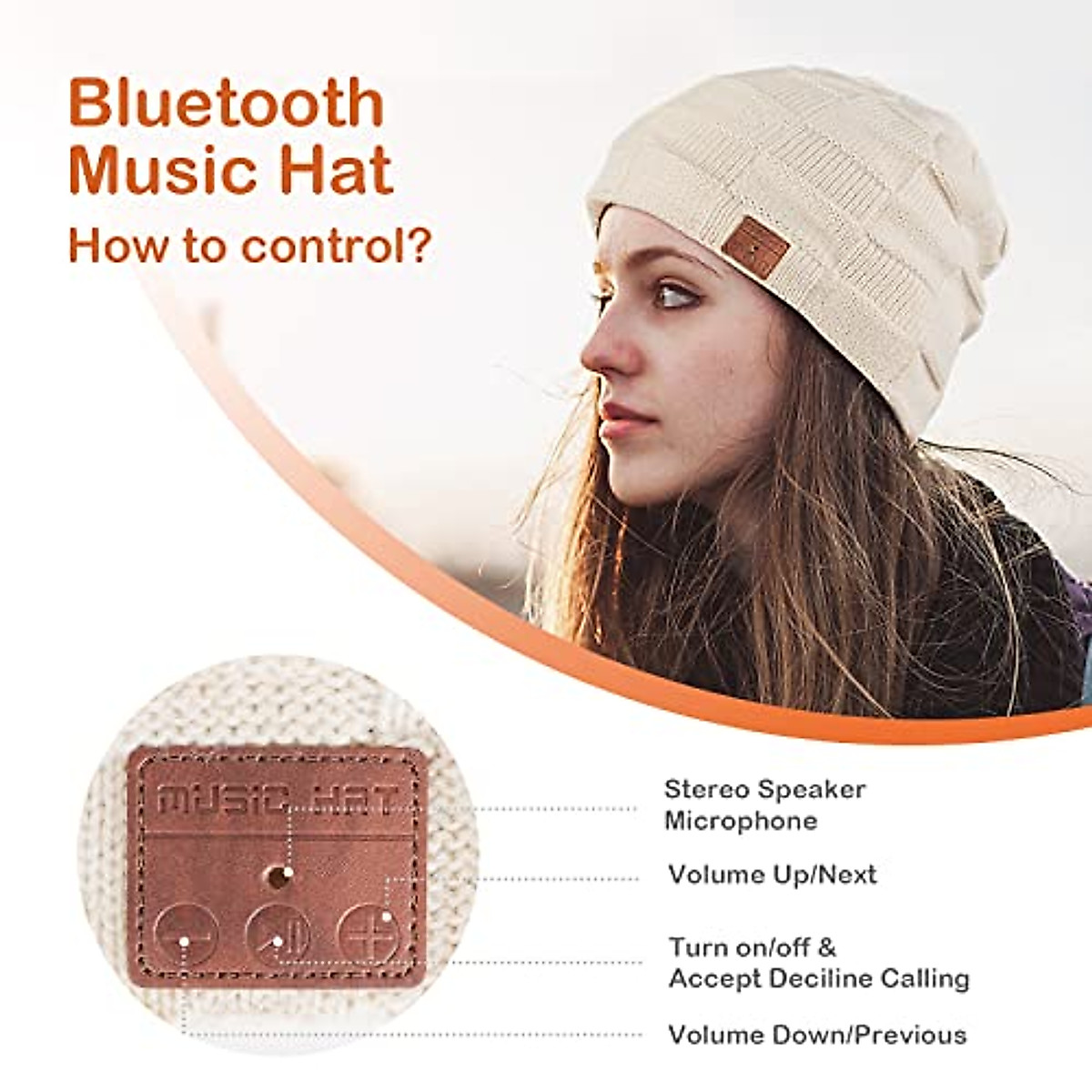 Bluetooth Music Hat

How to control?

MUSIC HAT

Stereo Speaker Microphone

Volume Up/Next

Turn on/off & Accept Deciline Calling

Volume Down/Previous